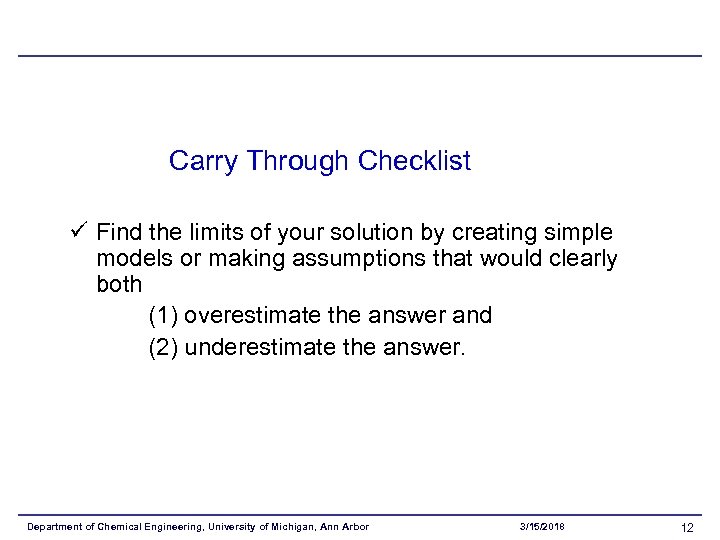 Carry Through Checklist

✓ Find the limits of your solution by creating simple models or making assumptions that would clearly both

(1) overestimate the answer and

(2) underestimate the answer.

Department of Chemical Engineering, University of Michigan, Ann Arbor 3/15/2018 12